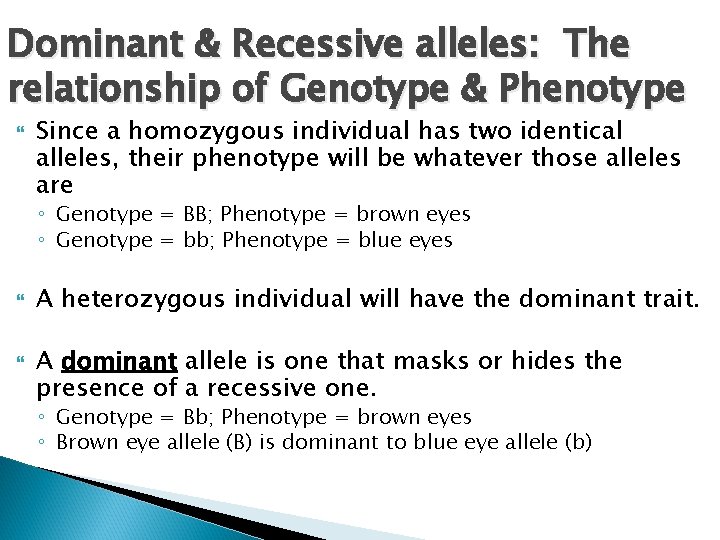 Dominant & Recessive alleles: The relationship of Genotype & Phenotype

Since a homozygous individual has two identical alleles, their phenotype will be whatever those alleles are
◦ Genotype = BB; Phenotype = brown eyes
◦ Genotype = bb; Phenotype = blue eyes

A heterozygous individual will have the dominant trait.

A dominant allele is one that masks or hides the presence of a recessive one.
◦ Genotype = Bb; Phenotype = brown eyes
◦ Brown eye allele (B) is dominant to blue eye allele (b)